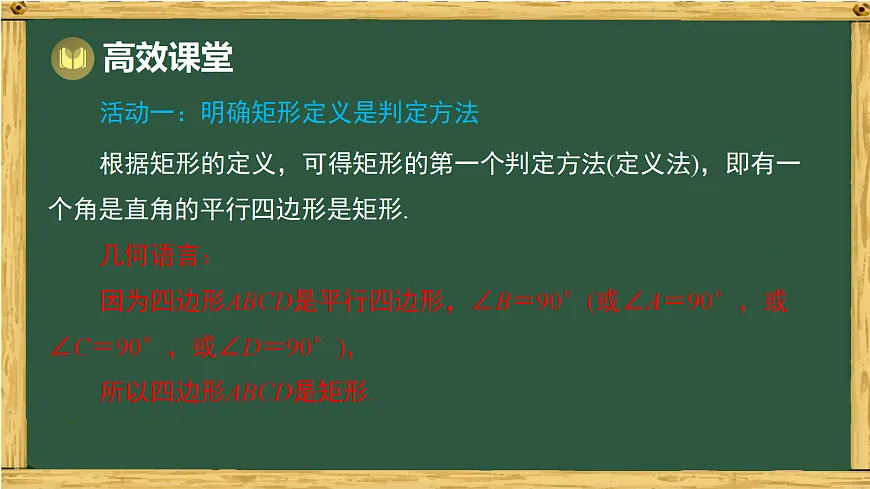 高效课堂

活动一：明确矩形定义是判定方法

根据矩形的定义，可得矩形的第一个判定方法(定义法)，即有一个角是直角的平行四边形是矩形.

几何语言：

因为四边形$ABCD$是平行四边形，$\angle B=90^\circ$（或$\angle A=90^\circ$，或$\angle C=90^\circ$，或$\angle D=90^\circ$），

所以四边形$ABCD$是矩形.